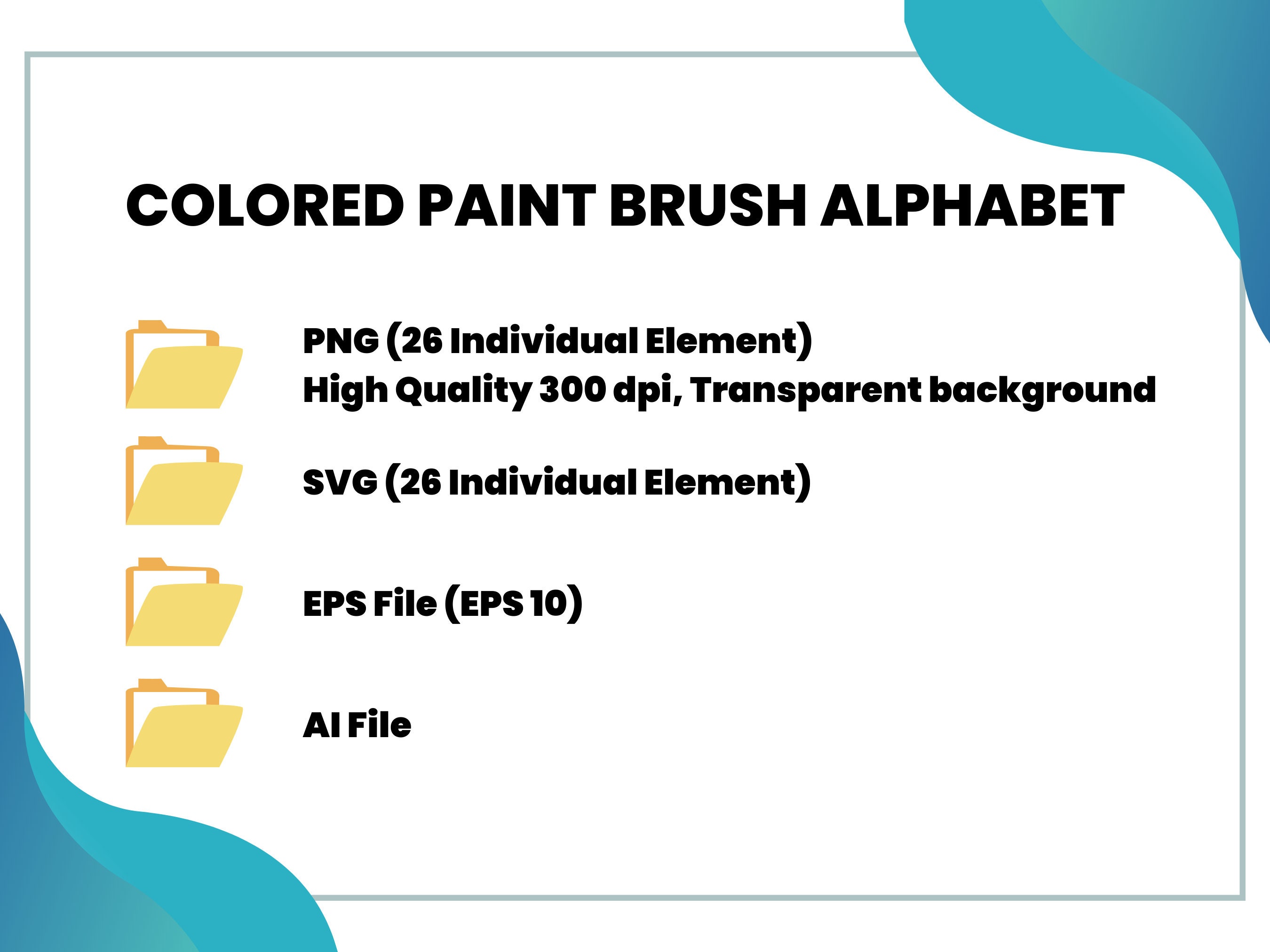 COLORED PAINT BRUSH ALPHABET

PNG (26 Individual Element)
High Quality 300 dpi, Transparent background

SVG (26 Individual Element)

EPS File (EPS 10)

AI File